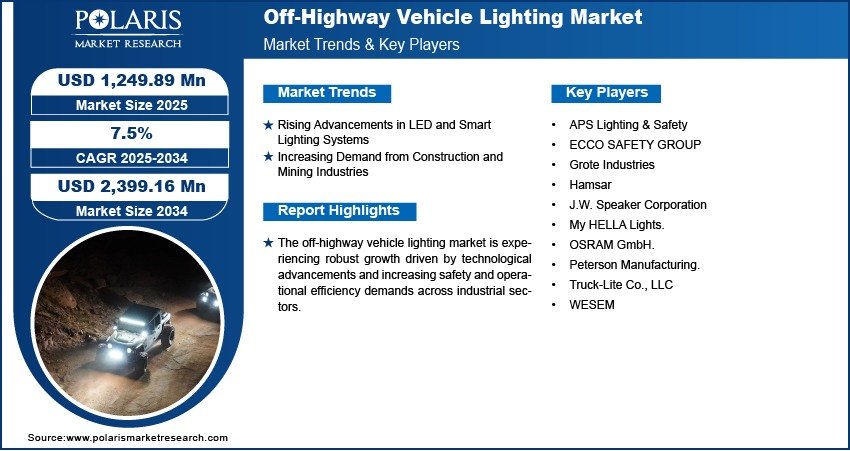 POLARIS
MARKET RESEARCH

Off-Highway Vehicle Lighting Market
Market Trends & Key Players

USD 1,249.89 Mn
Market Size 2025

7.5%
CAGR 2025-2034

USD 2,399.16 Mn
Market Size 2034

Market Trends

★ Rising Advancements in LED and Smart Lighting Systems
★ Increasing Demand from Construction and Mining Industries

Report Highlights

★ The off-highway vehicle lighting market is experiencing robust growth driven by technological advancements and increasing safety and operational efficiency demands across industrial sectors.

Key Players

• APS Lighting & Safety
• ECCO SAFETY GROUP
• Grote Industries
• Hamsar
• J.W. Speaker Corporation
• My HELLA Lights.
• OSRAM GmbH.
• Peterson Manufacturing.
• Truck-Lite Co., LLC
• WESEM

Source:www.polarismarketresearch.com